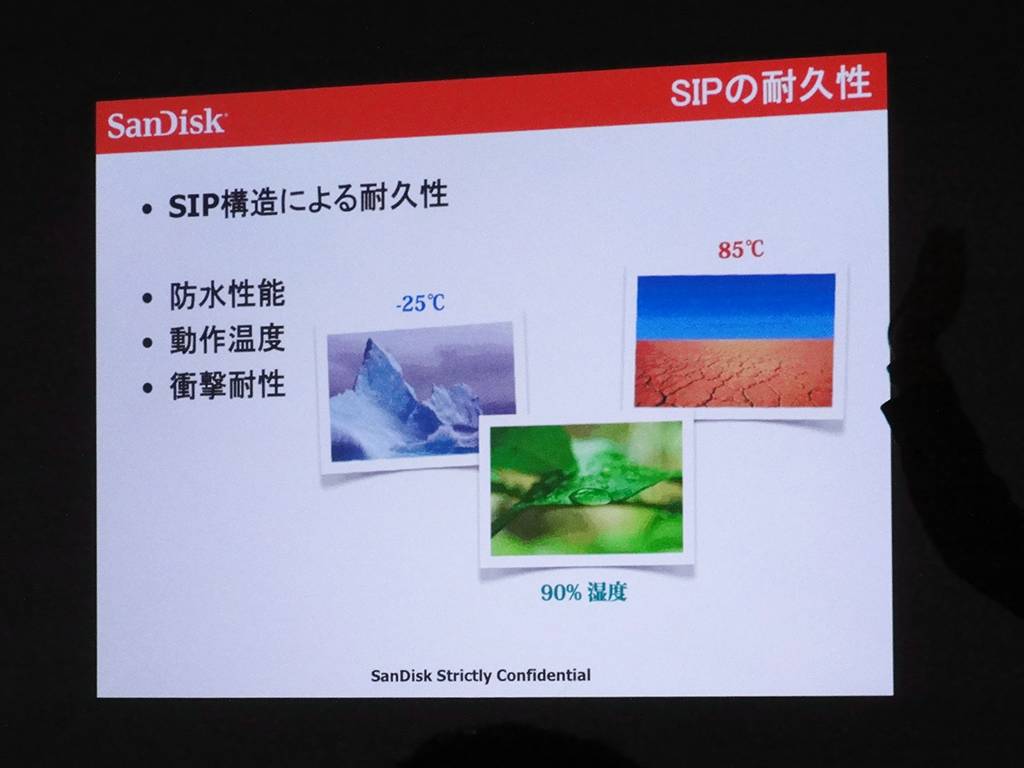 SanDisk

SIPの耐久性

• SIP構造による耐久性

• 防水性能
• 動作温度
• 衝撃耐性

-25℃

85℃

90% 湿度

SanDisk Strictly Confidential